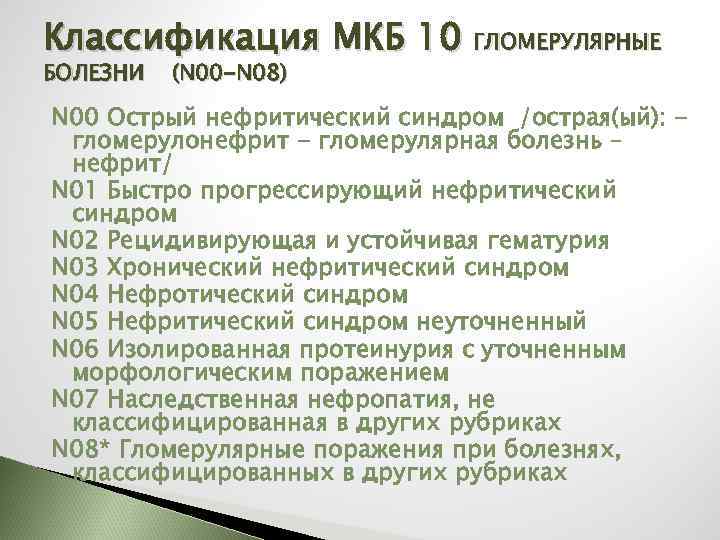 Классификация МКБ 10 ГЛОМЕРУЛЯРНЫЕ БОЛЕЗНИ (N00-N08)

N00 Острый нефритический синдром /острая(ый): - гломерулонефрит - гломерулярная болезнь - нефрит/
N01 Быстро прогрессирующий нефритический синдром
N02 Рецидивирующая и устойчивая гематурия
N03 Хронический нефритический синдром
N04 Нефротический синдром
N05 Нефритический синдром неуточненный
N06 Изолированная протеинурия с уточненным морфологическим поражением
N07 Наследственная нефропатия, не классифицированная в других рубриках
N08* Гломерулярные поражения при болезнях, классифицированных в других рубриках